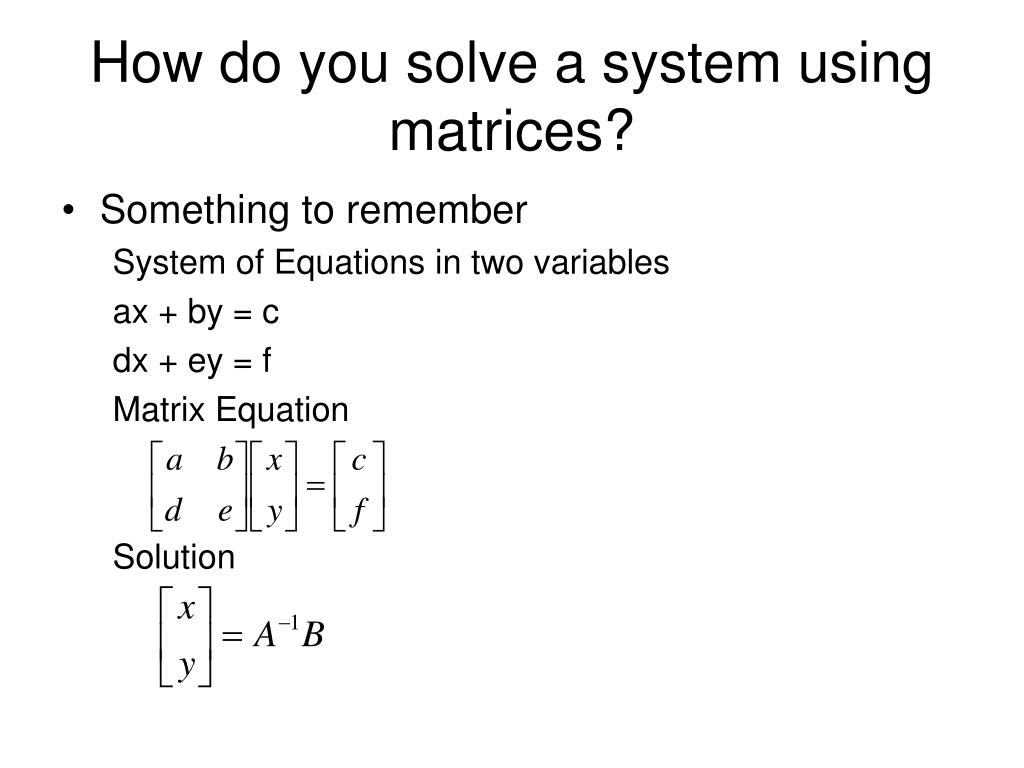 How do you solve a system using matrices?

• Something to remember

System of Equations in two variables

ax + by = c

dx + ey = f

Matrix Equation

$\begin{bmatrix} a & b \\ d & e \end{bmatrix}\begin{bmatrix} x \\ y \end{bmatrix} = \begin{bmatrix} c \\ f \end{bmatrix}$

Solution

$\begin{bmatrix} x \\ y \end{bmatrix} = A^{-1}B$